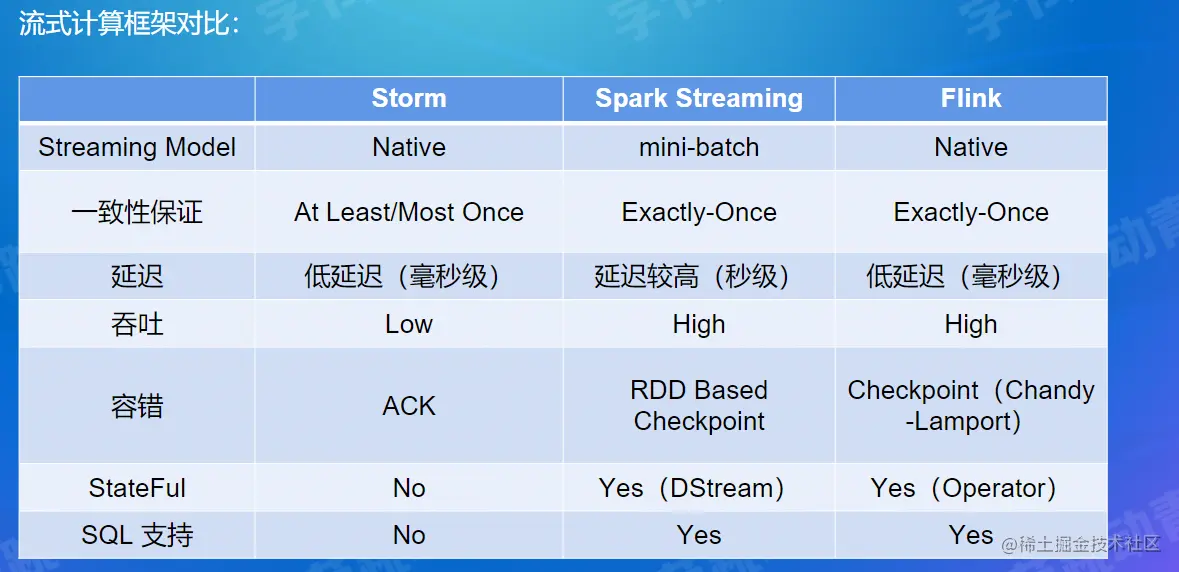 流式计算框架对比：

| | Storm | Spark Streaming | Flink |
|---|---|---|---|
| Streaming Model | Native | mini-batch | Native |
| 一致性保证 | At Least/Most Once | Exactly-Once | Exactly-Once |
| 延迟 | 低延迟（毫秒级） | 延迟较高（秒级） | 低延迟（毫秒级） |
| 吞吐 | Low | High | High |
| 容错 | ACK | RDD Based Checkpoint | Checkpoint（Chandy-Lamport） |
| StateFul | No | Yes（DStream） | Yes（Operator） |
| SQL 支持 | No | Yes | Yes |

@稀土掘金技术社区